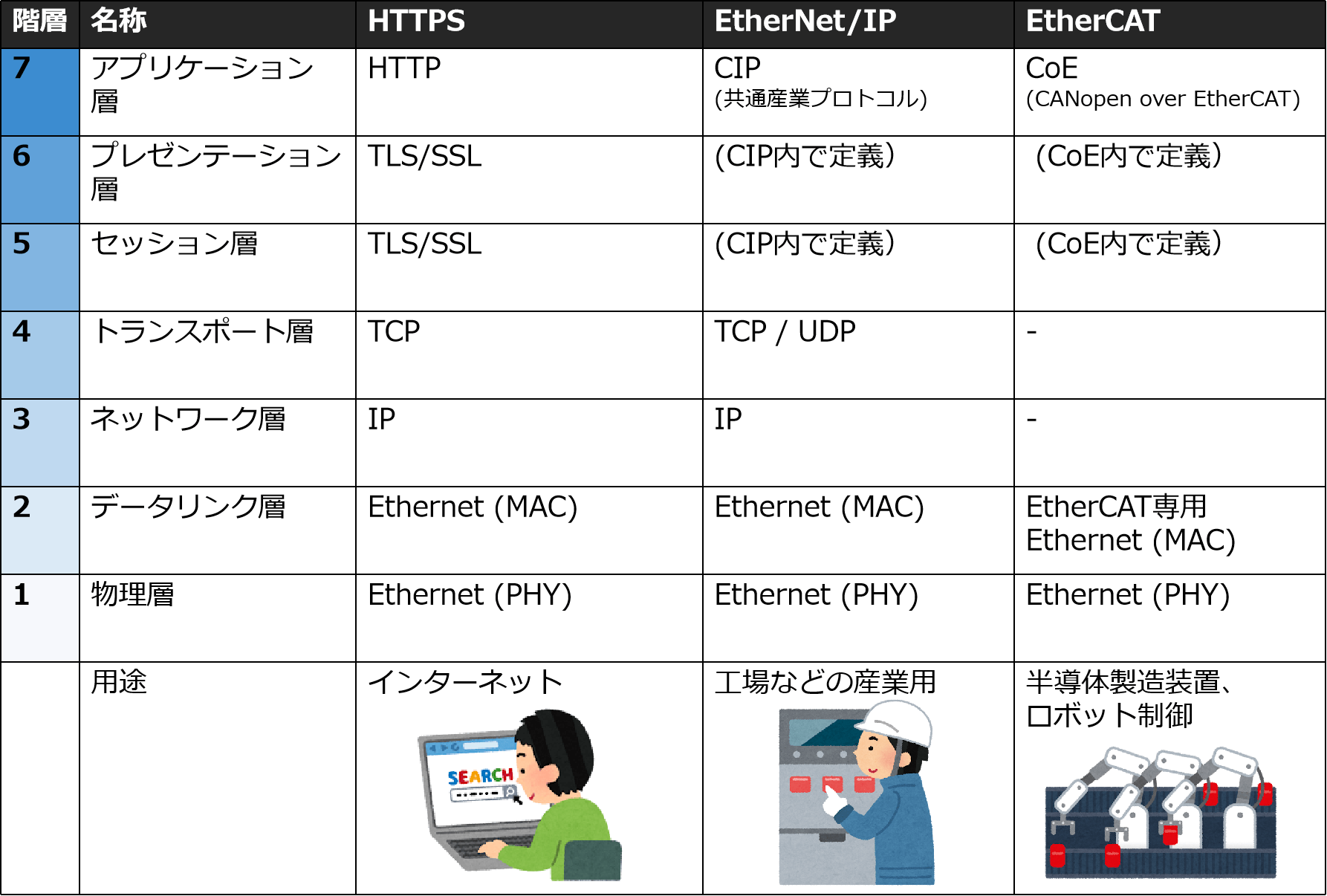 | 階層 | 名称 | HTTPS | EtherNet/IP | EtherCAT |
|---|---|---|---|---|
| 7 | アプリケーション層 | HTTP | CIP (共通産業プロトコル) | CoE (CANopen over EtherCAT) |
| 6 | プレゼンテーション層 | TLS/SSL | (CIP内で定義) | (CoE内で定義) |
| 5 | セッション層 | TLS/SSL | (CIP内で定義) | (CoE内で定義) |
| 4 | トランスポート層 | TCP | TCP / UDP | - |
| 3 | ネットワーク層 | IP | IP | - |
| 2 | データリンク層 | Ethernet (MAC) | Ethernet (MAC) | EtherCAT専用 Ethernet (MAC) |
| 1 | 物理層 | Ethernet (PHY) | Ethernet (PHY) | Ethernet (PHY) |
|  | 用途 | インターネット SEARCH | 工場などの産業用 | 半導体製造装置、ロボット制御 |